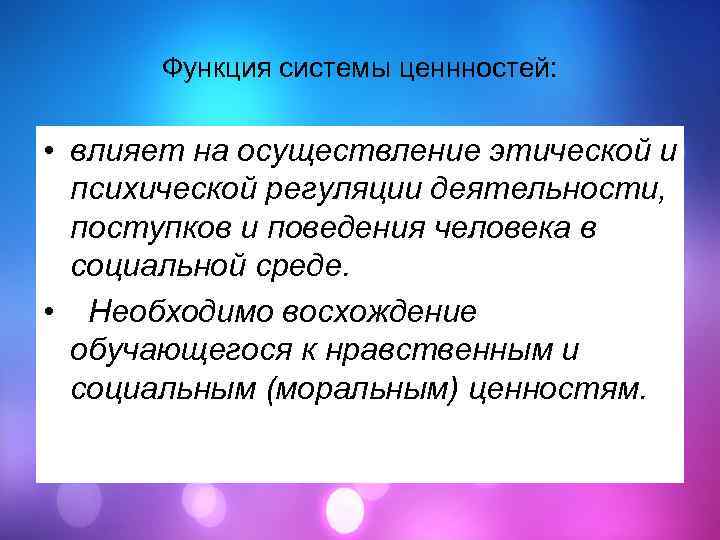 Функция системы ценнностей:

• влияет на осуществление этической и психической регуляции деятельности, поступков и поведения человека в социальной среде.

• Необходимо восхождение обучающегося к нравственным и социальным (моральным) ценностям.